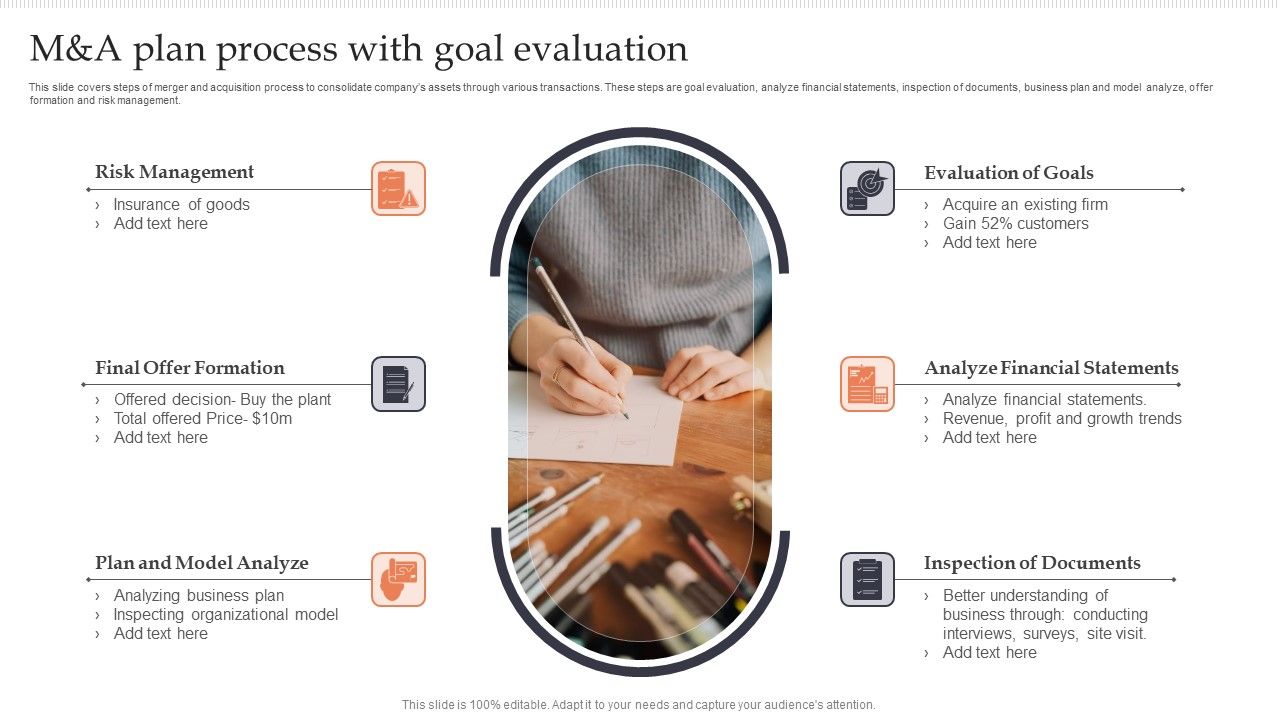 M&A plan process with goal evaluation

This slide covers steps of merger and acquisition process to consolidate company's assets through various transactions. These steps are goal evaluation, analyze financial statements, inspection of documents, business plan and model analyze, offer formation and risk management.

Risk Management
› Insurance of goods
› Add text here

Final Offer Formation
› Offered decision- Buy the plant
› Total offered Price- $10m
› Add text here

Plan and Model Analyze
› Analyzing business plan
› Inspecting organizational model
› Add text here

Evaluation of Goals
› Acquire an existing firm
› Gain 52% customers
› Add text here

Analyze Financial Statements
› Analyze financial statements.
› Revenue, profit and growth trends
› Add text here

Inspection of Documents
› Better understanding of business through: conducting interviews, surveys, site visit.
› Add text here

This slide is 100% editable. Adapt it to your needs and capture your audience's attention.